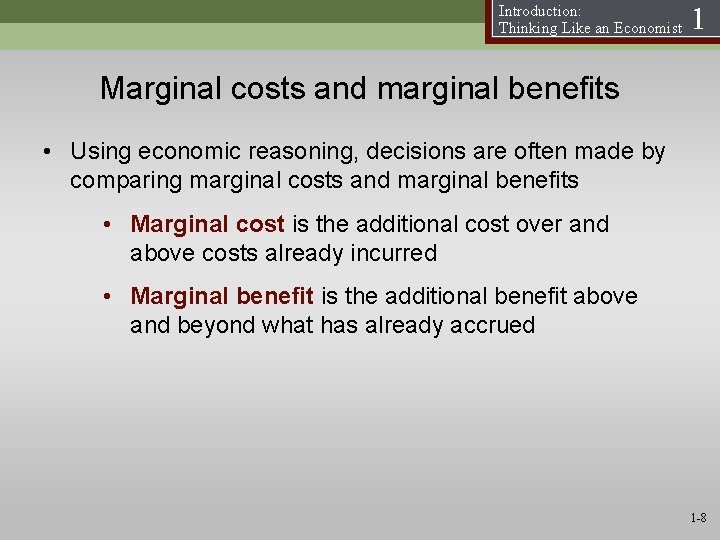 Introduction:
Thinking Like an Economist 1

Marginal costs and marginal benefits

• Using economic reasoning, decisions are often made by comparing marginal costs and marginal benefits

• Marginal cost is the additional cost over and above costs already incurred

• Marginal benefit is the additional benefit above and beyond what has already accrued

1-8